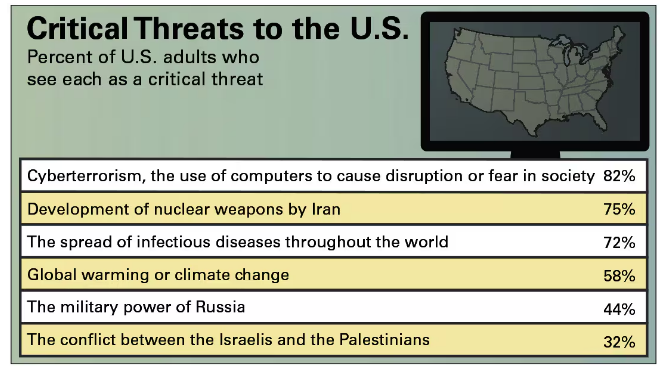 Critical Threats to the U.S.
Percent of U.S. adults who see each as a critical threat

| | |
|---|---|
| Cyberterrorism, the use of computers to cause disruption or fear in society | 82% |
| Development of nuclear weapons by Iran | 75% |
| The spread of infectious diseases throughout the world | 72% |
| Global warming or climate change | 58% |
| The military power of Russia | 44% |
| The conflict between the Israelis and the Palestinians | 32% |